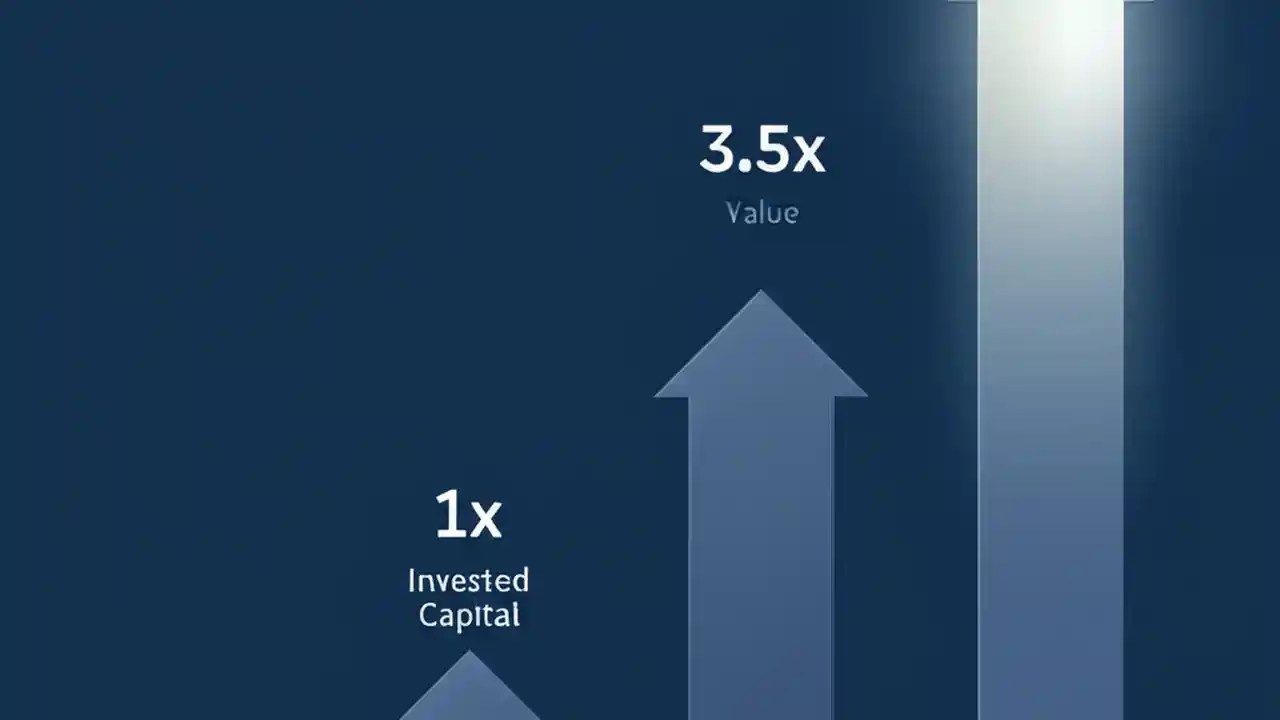 3.5x
Value

1x
Invested Capital